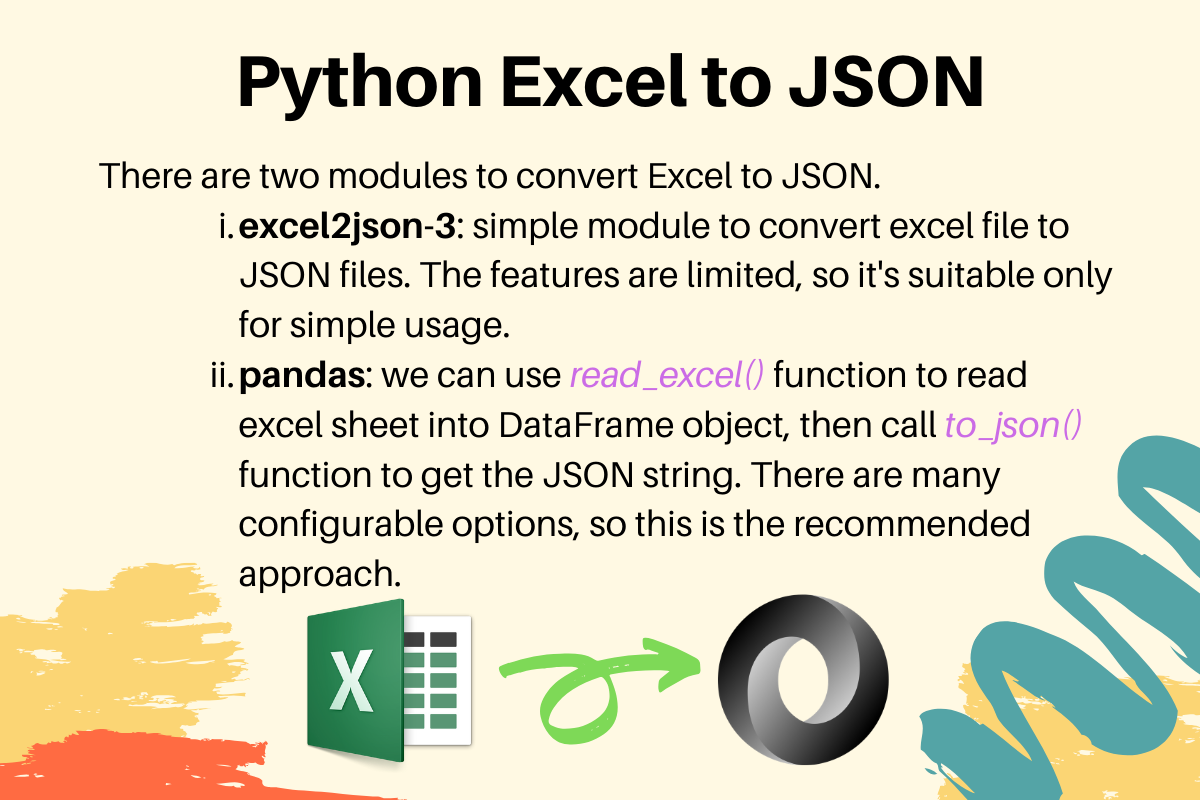 Python Excel to JSON

There are two modules to convert Excel to JSON.

i. excel2json-3: simple module to convert excel file to JSON files. The features are limited, so it's suitable only for simple usage.

ii. pandas: we can use read_excel() function to read excel sheet into DataFrame object, then call to_json() function to get the JSON string. There are many configurable options, so this is the recommended approach.

X